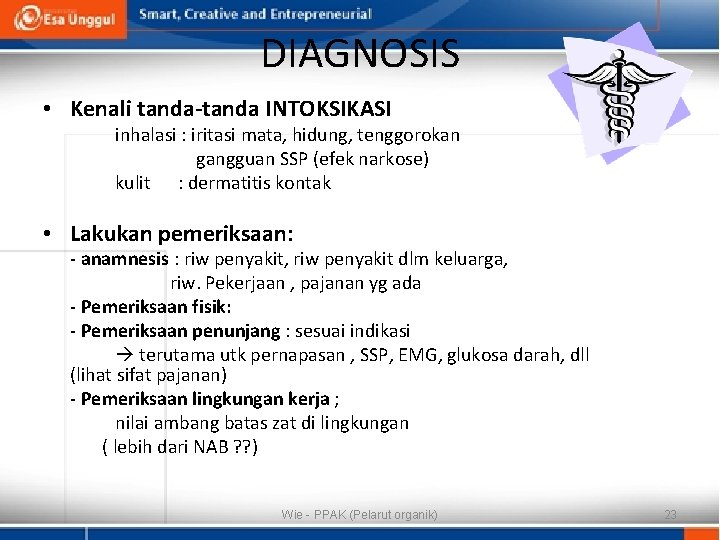 Esa Unggul Smart, Creative and Entrepreneurial

DIAGNOSIS

• Kenali tanda-tanda INTOKSIKASI
inhalasi : iritasi mata, hidung, tenggorokan
gangguan SSP (efek narkose)
kulit : dermatitis kontak

• Lakukan pemeriksaan:
- anamnesis : riw penyakit, riw penyakit dlm keluarga, riw. Pekerjaan , pajanan yg ada
- Pemeriksaan fisik:
- Pemeriksaan penunjang : sesuai indikasi
→ terutama utk pernapasan , SSP, EMG, glukosa darah, dll (lihat sifat pajanan)
- Pemeriksaan lingkungan kerja ;
nilai ambang batas zat di lingkungan
( lebih dari NAB ??)

Wie - PPAK (Pelarut organik) 23